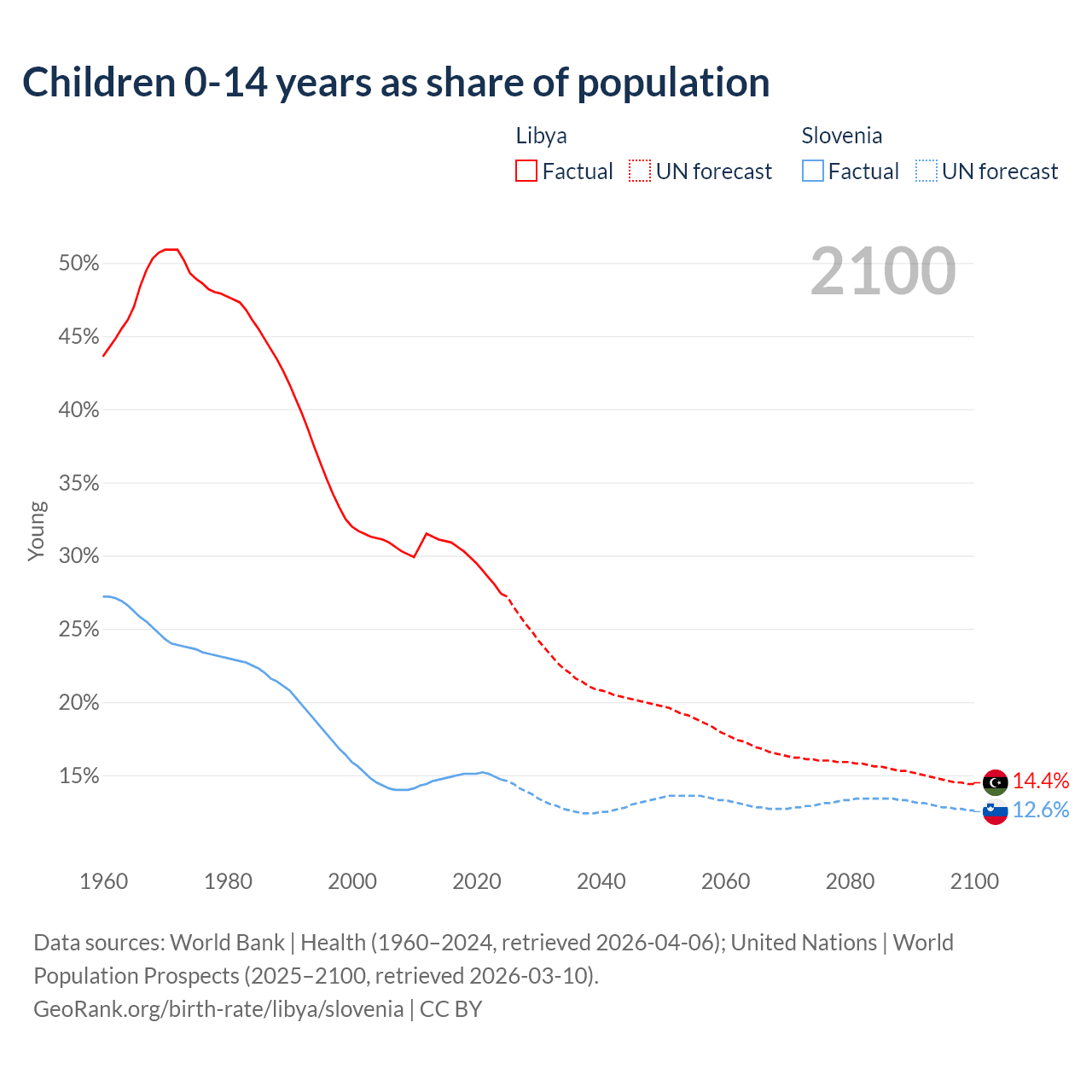 Children 0-14 years as share of population

Libya
Factual UN forecast

Slovenia
Factual UN forecast

2100

50%
45%
40%
35%
30%
25%
20%
15%

Young

14.4%
12.6%

1960 1980 2000 2020 2040 2060 2080 2100

Data sources: World Bank | Health (1960–2024, retrieved 2026-04-06); United Nations | World Population Prospects (2025–2100, retrieved 2026-03-10).
GeoRank.org/birth-rate/libya/slovenia | CC BY